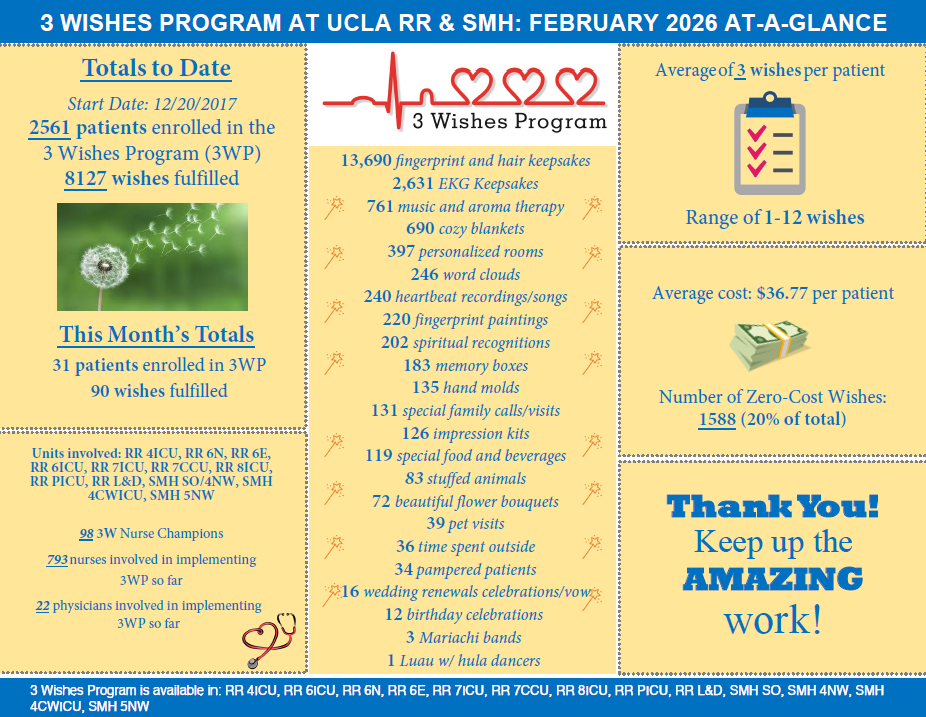 3 WISHES PROGRAM AT UCLA RR & SMH: FEBRUARY 2026 AT-A-GLANCE

Totals to Date

Start Date: 12/20/2017
2561 patients enrolled in the 3 Wishes Program (3WP)
8127 wishes fulfilled

This Month's Totals

31 patients enrolled in 3WP
90 wishes fulfilled

Units involved: RR 4ICU, RR 6N, RR 6E, RR 6ICU, RR 7ICU, RR 7CCU, RR 8ICU, RR PICU, RR L&D, SMH SO/4NW, SMH 4CWICU, SMH 5NW

98 3W Nurse Champions

793 nurses involved in implementing 3WP so far

22 physicians involved in implementing 3WP so far

3 Wishes Program

13,690 fingerprint and hair keepsakes
2,631 EKG Keepsakes
761 music and aroma therapy
690 cozy blankets
397 personalized rooms
246 word clouds
240 heartbeat recordings/songs
220 fingerprint paintings
202 spiritual recognitions
183 memory boxes
135 hand molds
131 special family calls/visits
126 impression kits
119 special food and beverages
83 stuffed animals
72 beautiful flower bouquets
39 pet visits
36 time spent outside
34 pampered patients
16 wedding renewals celebrations/vow
12 birthday celebrations
3 Mariachi bands
1 Luau w/ hula dancers

Average of 3 wishes per patient

Range of 1-12 wishes

Average cost: $36.77 per patient

Number of Zero-Cost Wishes: 1588 (20% of total)

Thank You! Keep up the AMAZING work!

3 Wishes Program is available in: RR 4ICU, RR 6ICU, RR 6N, RR 6E, RR 7ICU, RR 7CCU, RR 8ICU, RR PICU, RR L&D, SMH SO, SMH 4NW, SMH 4CWICU, SMH 5NW